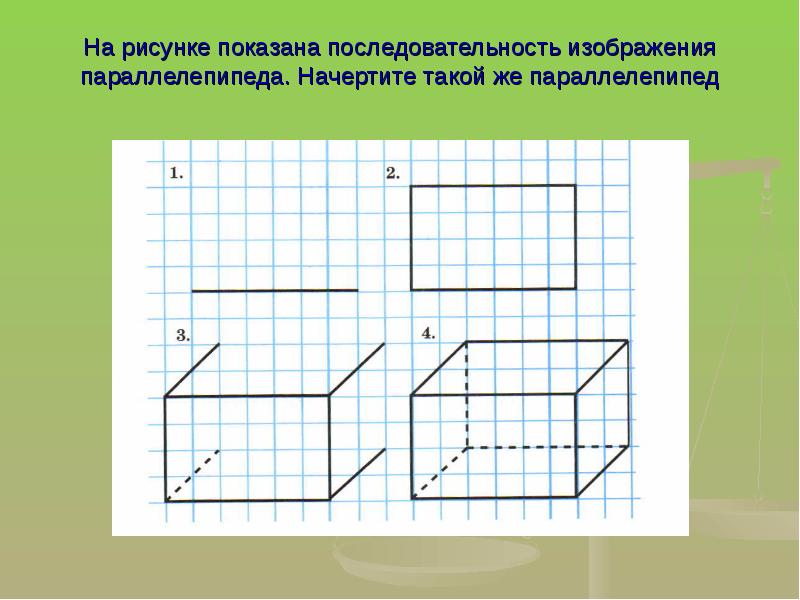 На рисунке показана последовательность изображения параллелепипеда. Начертите такой же параллелепипед

1.

2.

3.

4.